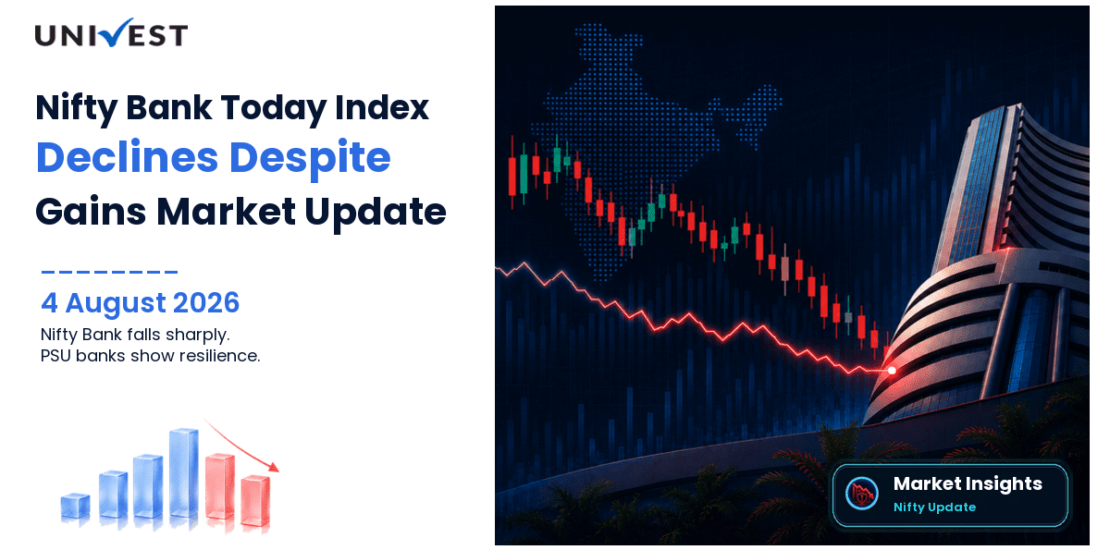 UNIVEST

Nifty Bank Today Index
Declines Despite
Gains Market Update

4 August 2026
Nifty Bank falls sharply.
PSU banks show resilience.

Market Insights
Nifty Update